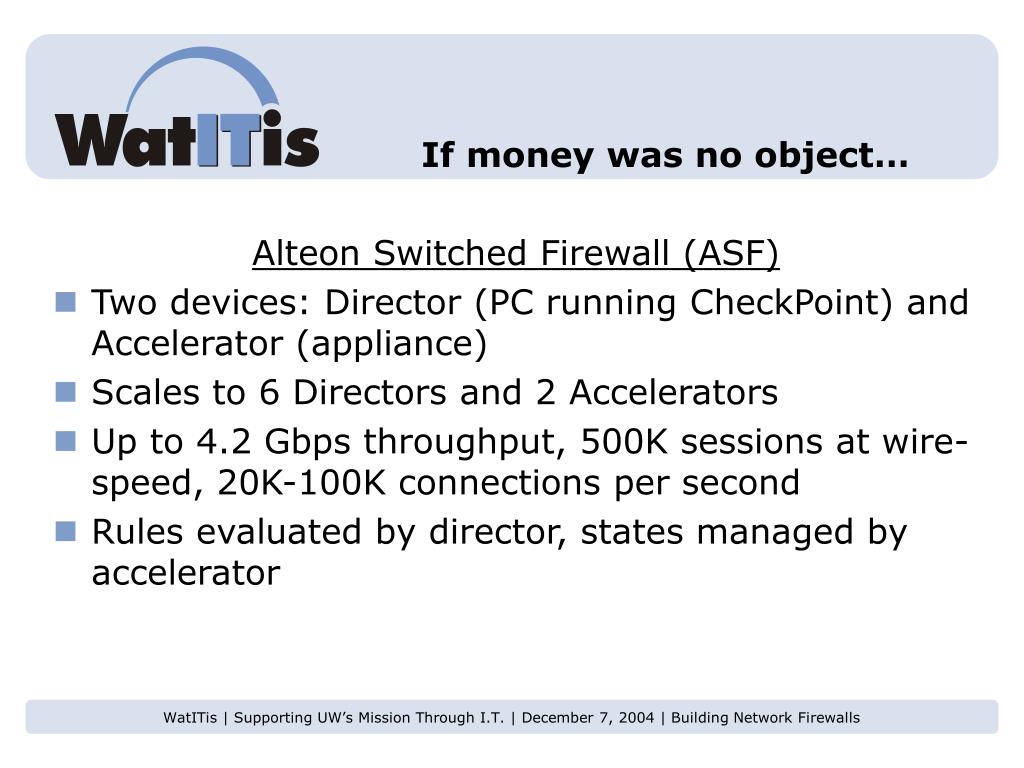 WatITis

If money was no object…

Alteon Switched Firewall (ASF)

Two devices: Director (PC running CheckPoint) and Accelerator (appliance)

Scales to 6 Directors and 2 Accelerators

Up to 4.2 Gbps throughput, 500K sessions at wire-speed, 20K-100K connections per second

Rules evaluated by director, states managed by accelerator

WatITis | Supporting UW's Mission Through I.T. | December 7, 2004 | Building Network Firewalls